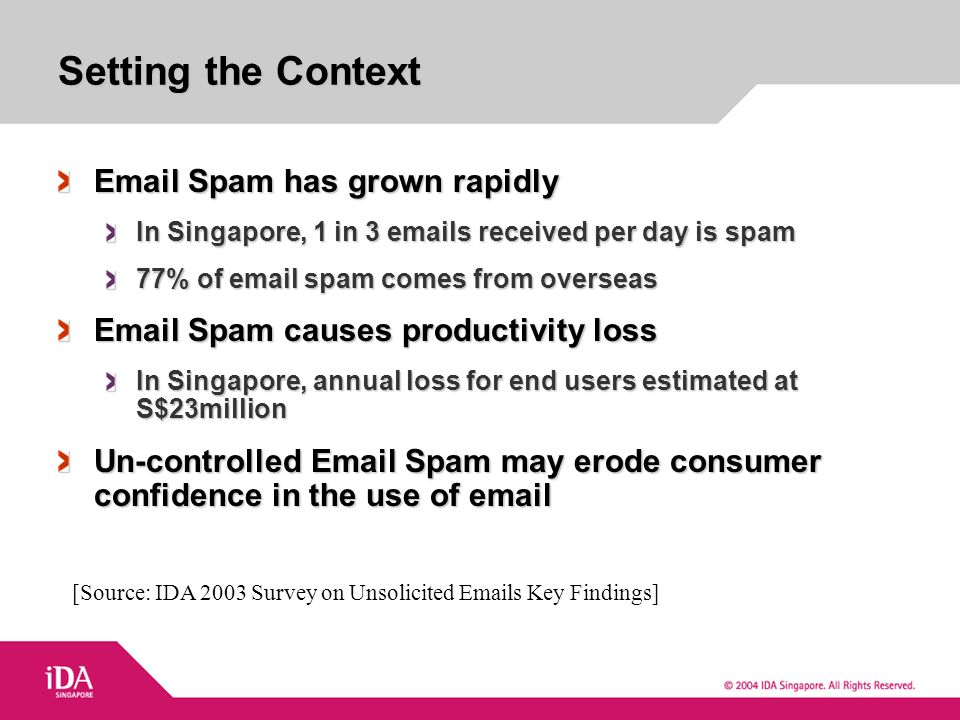 Setting the Context

Email Spam has grown rapidly

In Singapore, 1 in 3 emails received per day is spam

77% of email spam comes from overseas

Email Spam causes productivity loss

In Singapore, annual loss for end users estimated at S$23million

Un-controlled Email Spam may erode consumer confidence in the use of email

[Source: IDA 2003 Survey on Unsolicited Emails Key Findings]

iDA SINGAPORE

© 2004 IDA Singapore. All Rights Reserved.